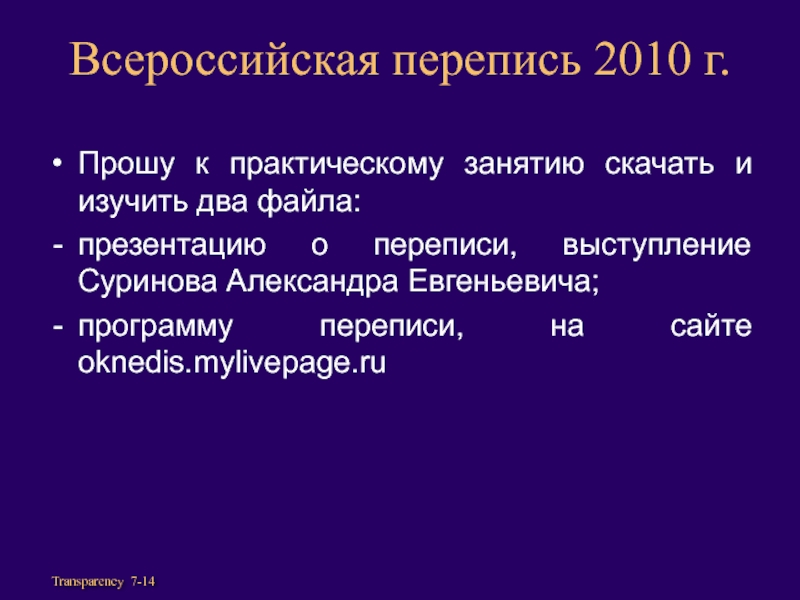 Всероссийская перепись 2010 г.

• Прошу к практическому занятию скачать и изучить два файла:

- презентацию о переписи, выступление Суринова Александра Евгеньевича;

- программу переписи, на сайте oknedis.mylivepage.ru

Transparency 7-14